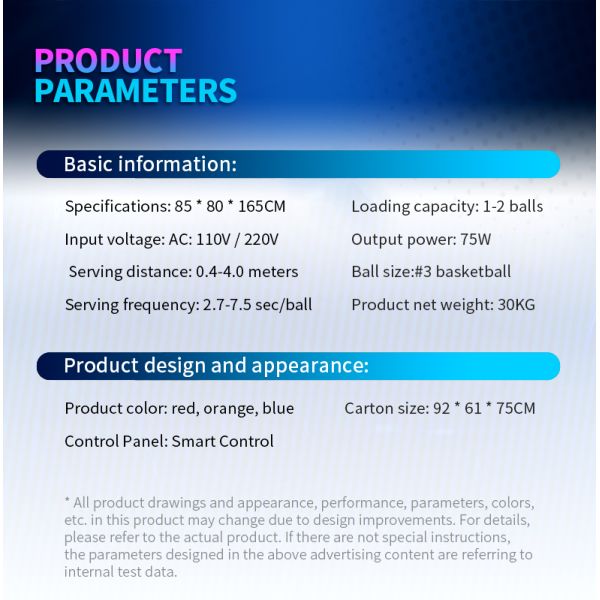 PRODUCT PARAMETERS

Basic information:

Specifications: 85 * 80 * 165CM

Input voltage: AC: 110V / 220V

Serving distance: 0.4-4.0 meters

Serving frequency: 2.7-7.5 sec/ball

Loading capacity: 1-2 balls

Output power: 75W

Ball size:#3 basketball

Product net weight: 30KG

Product design and appearance:

Product color: red, orange, blue

Control Panel: Smart Control

Carton size: 92 * 61 * 75CM

* All product drawings and appearance, performance, parameters, colors, etc. in this product may change due to design improvements. For details, please refer to the actual product. If there are not special instructions, the parameters designed in the above advertising content are referring to internal test data.